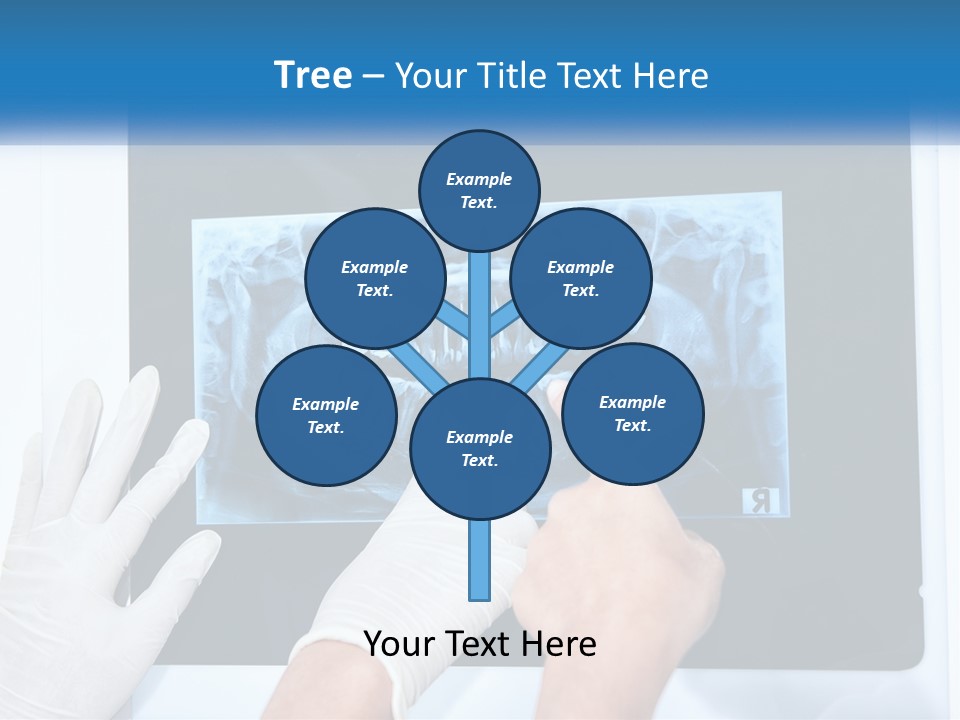 Tree – Your Title Text Here

Example Text.

Example Text.

Example Text.

Example Text.

Example Text.

Example Text.

Your Text Here